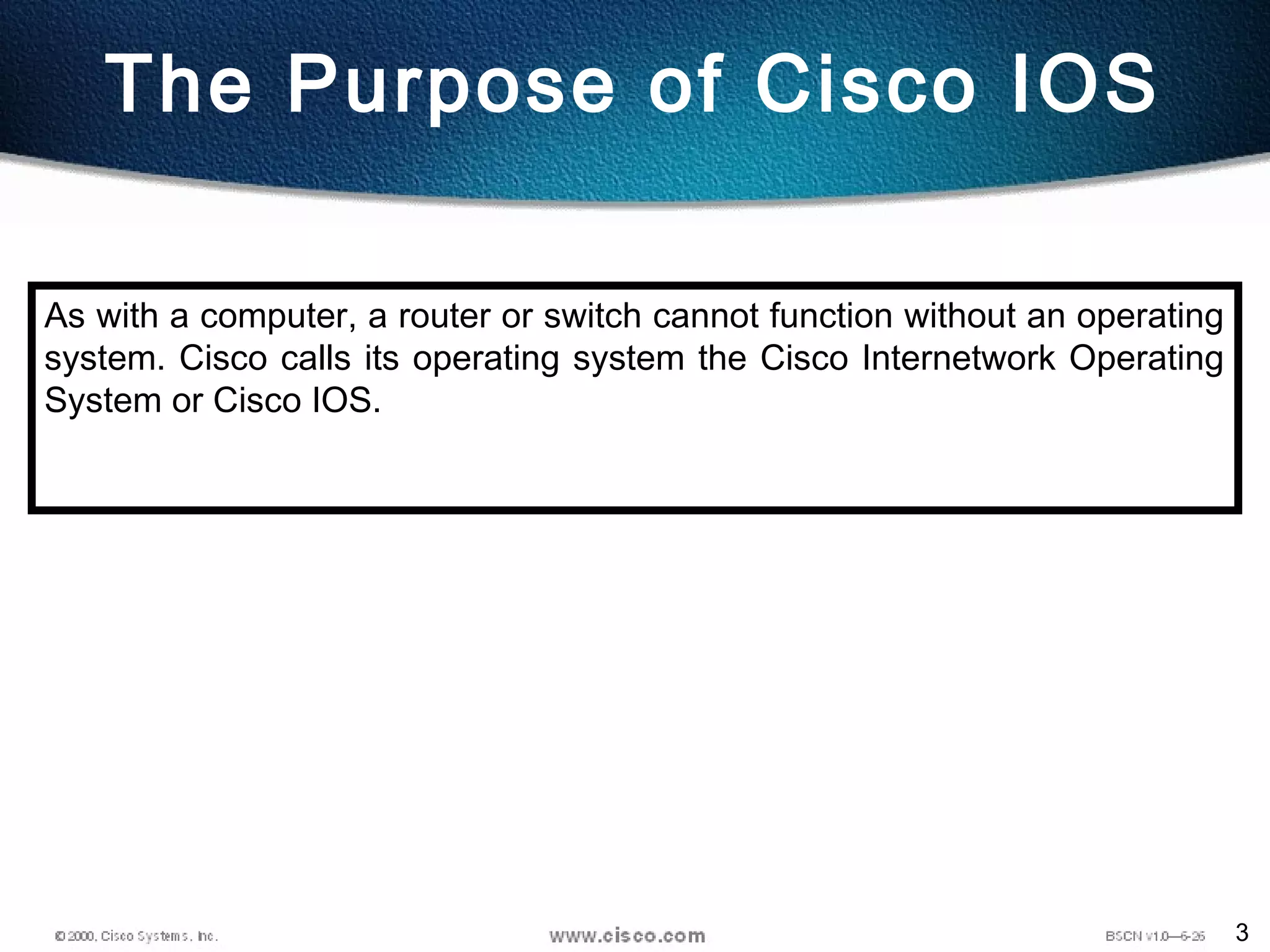 The Purpose of Cisco IOS

As with a computer, a router or switch cannot function without an operating system. Cisco calls its operating system the Cisco Internetwork Operating System or Cisco IOS.

© 2000, Cisco Systems, Inc.

www.cisco.com

BSCN v1.0—6-26

3